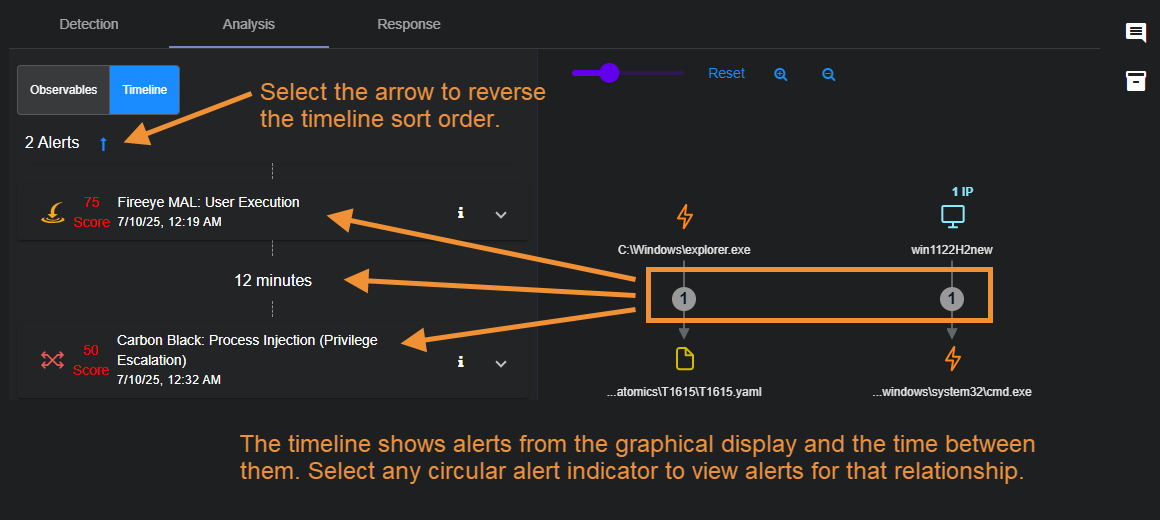 Detection Analysis Response

Observables Timeline

Select the arrow to reverse the timeline sort order.

2 Alerts

75 Score Fireeye MAL: User Execution 7/10/25, 12:19 AM

12 minutes

50 Score Carbon Black: Process Injection (Privilege Escalation) 7/10/25, 12:32 AM

Reset

1 IP

C:\Windows\explorer.exe

win1122H2new

1

1

...atomics\T1615\T1615.yaml

...windows\system32\cmd.exe

The timeline shows alerts from the graphical display and the time between them. Select any circular alert indicator to view alerts for that relationship.